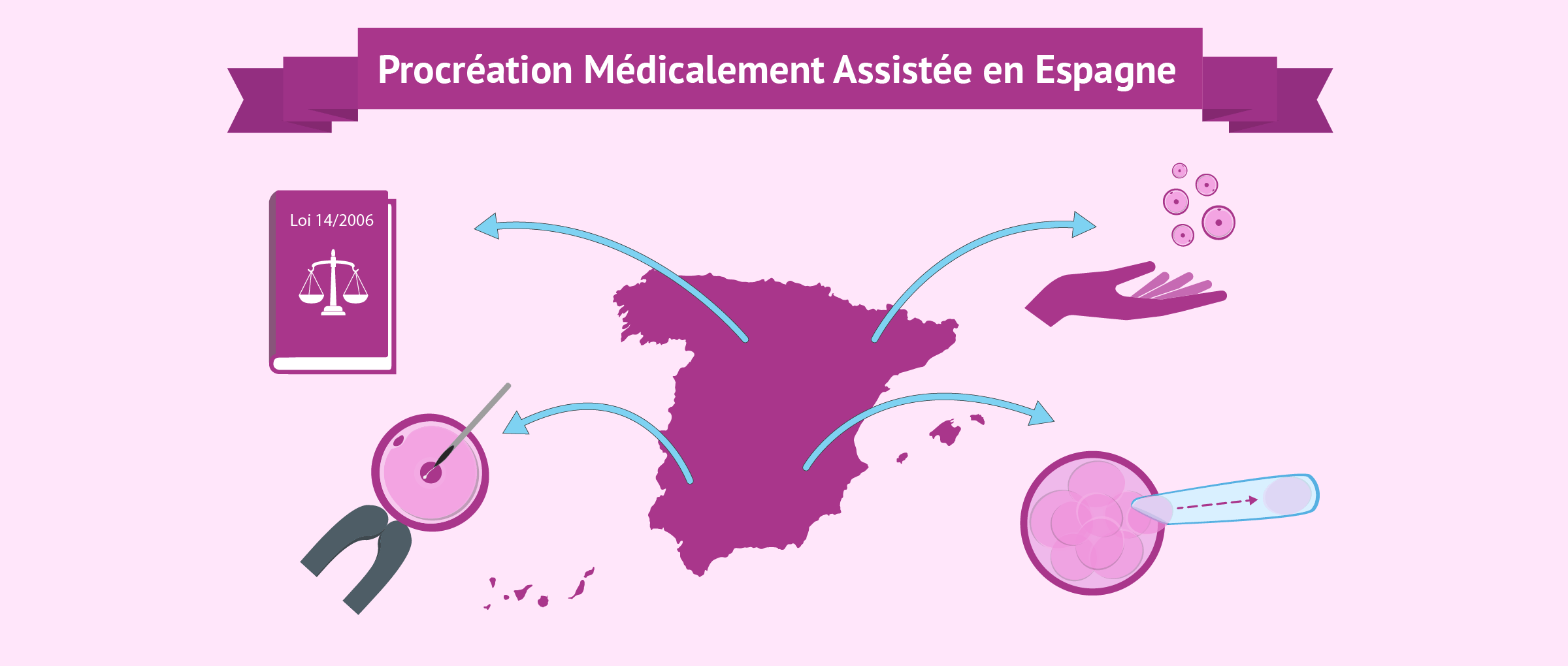 Procréation Médicalement Assistée en Espagne

Loi 14/2006